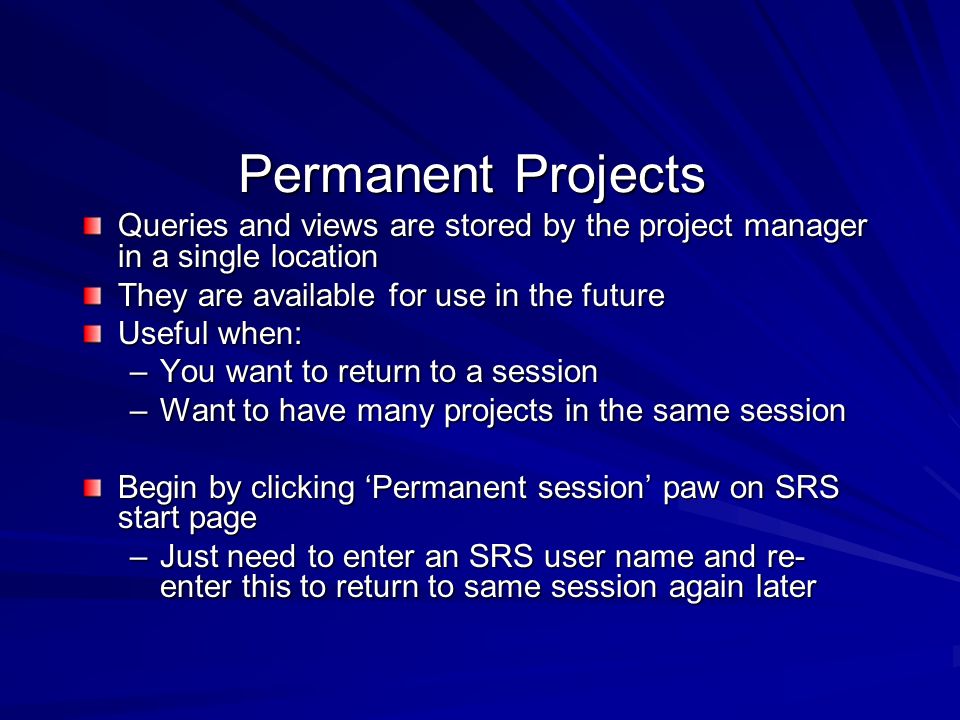 Permanent Projects

Queries and views are stored by the project manager in a single location

They are available for use in the future

Useful when:
– You want to return to a session
– Want to have many projects in the same session

Begin by clicking ‘Permanent session’ paw on SRS start page
– Just need to enter an SRS user name and re-enter this to return to same session again later